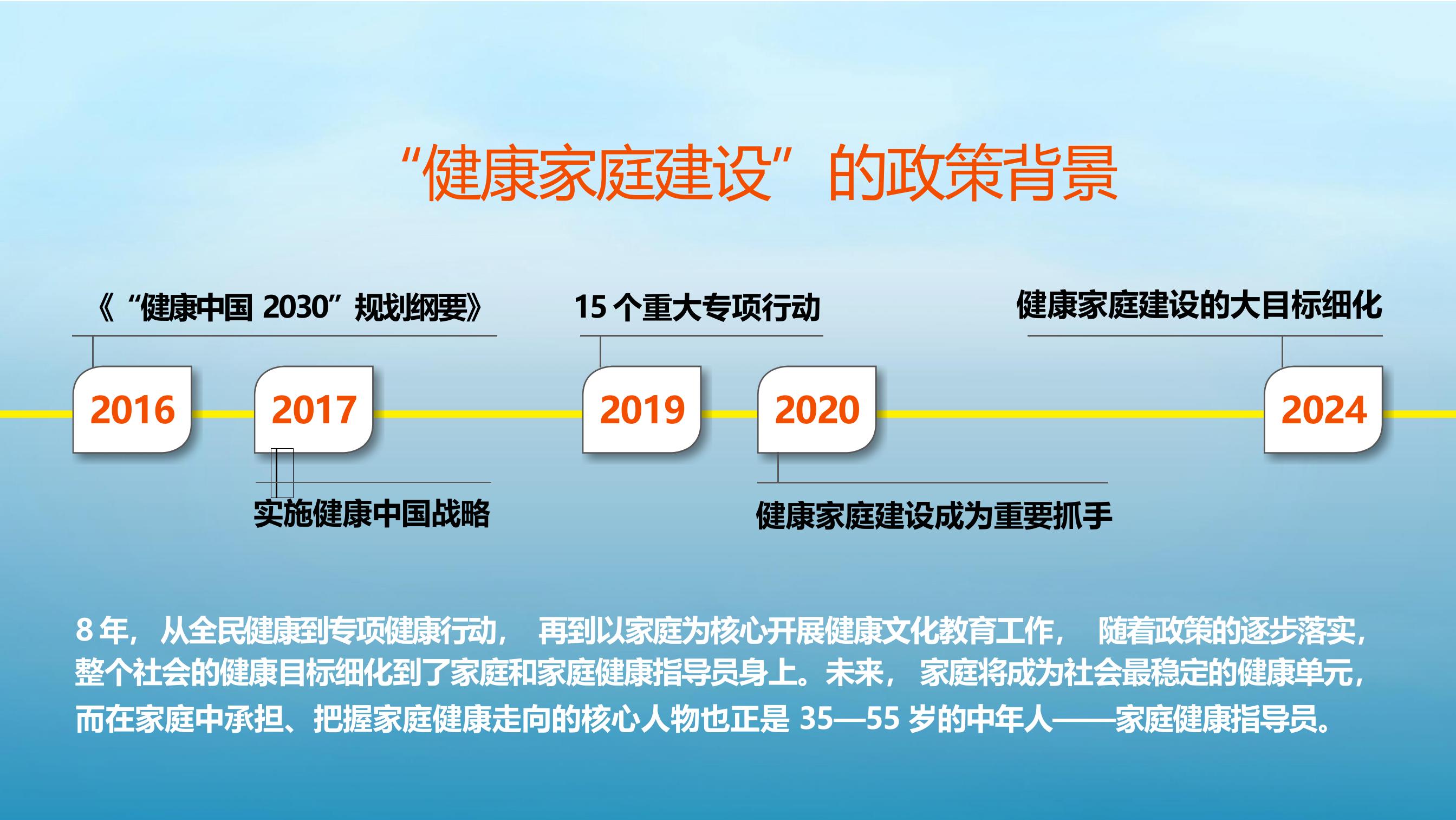 “健康家庭建设”的政策背景

《“健康中国 2030”规划纲要》

15 个重大专项行动

健康家庭建设的大目标细化

2016

2017

2019

2020

2024

实施健康中国战略

健康家庭建设成为重要抓手

8 年，从全民健康到专项健康行动，再到以家庭为核心开展健康文化教育工作，随着政策的逐步落实，整个社会的健康目标细化到了家庭和家庭健康指导员身上。未来，家庭将成为社会最稳定的健康单元，而在家庭中承担、把握家庭健康走向的核心人物也正是 35—55 岁的中年人——家庭健康指导员。